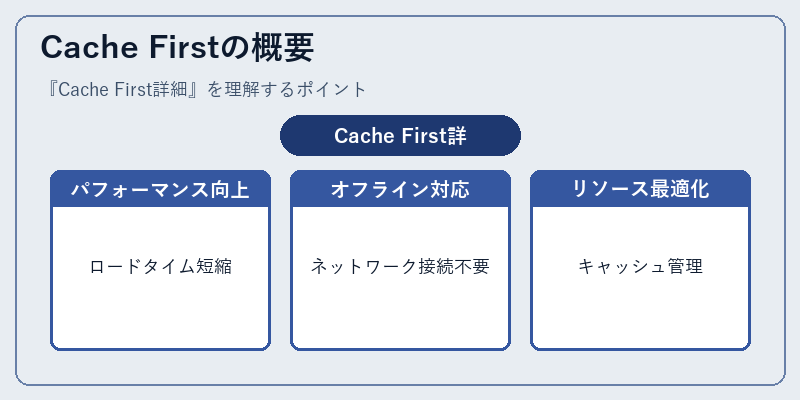 Cache Firstの概要

『Cache First詳細』を理解するポイント

Cache First詳

パフォーマンス向上

ロードタイム短縮

オフライン対応

ネットワーク接続不要

リソース最適化

キャッシュ管理